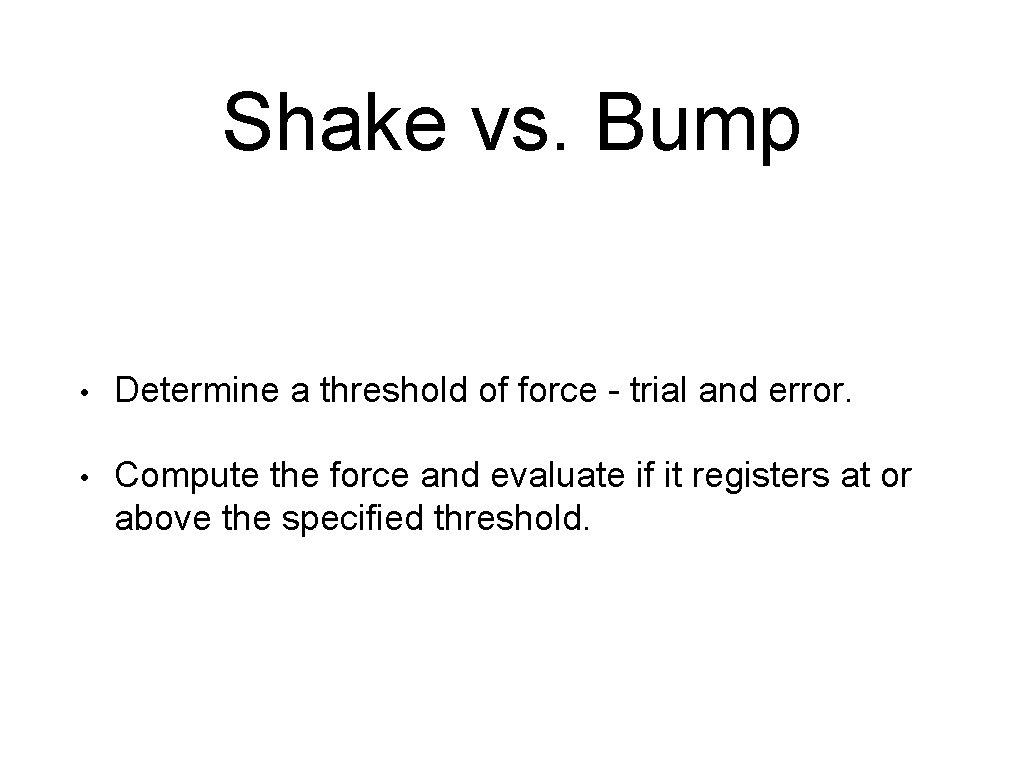 Shake vs. Bump

• Determine a threshold of force - trial and error.

• Compute the force and evaluate if it registers at or above the specified threshold.